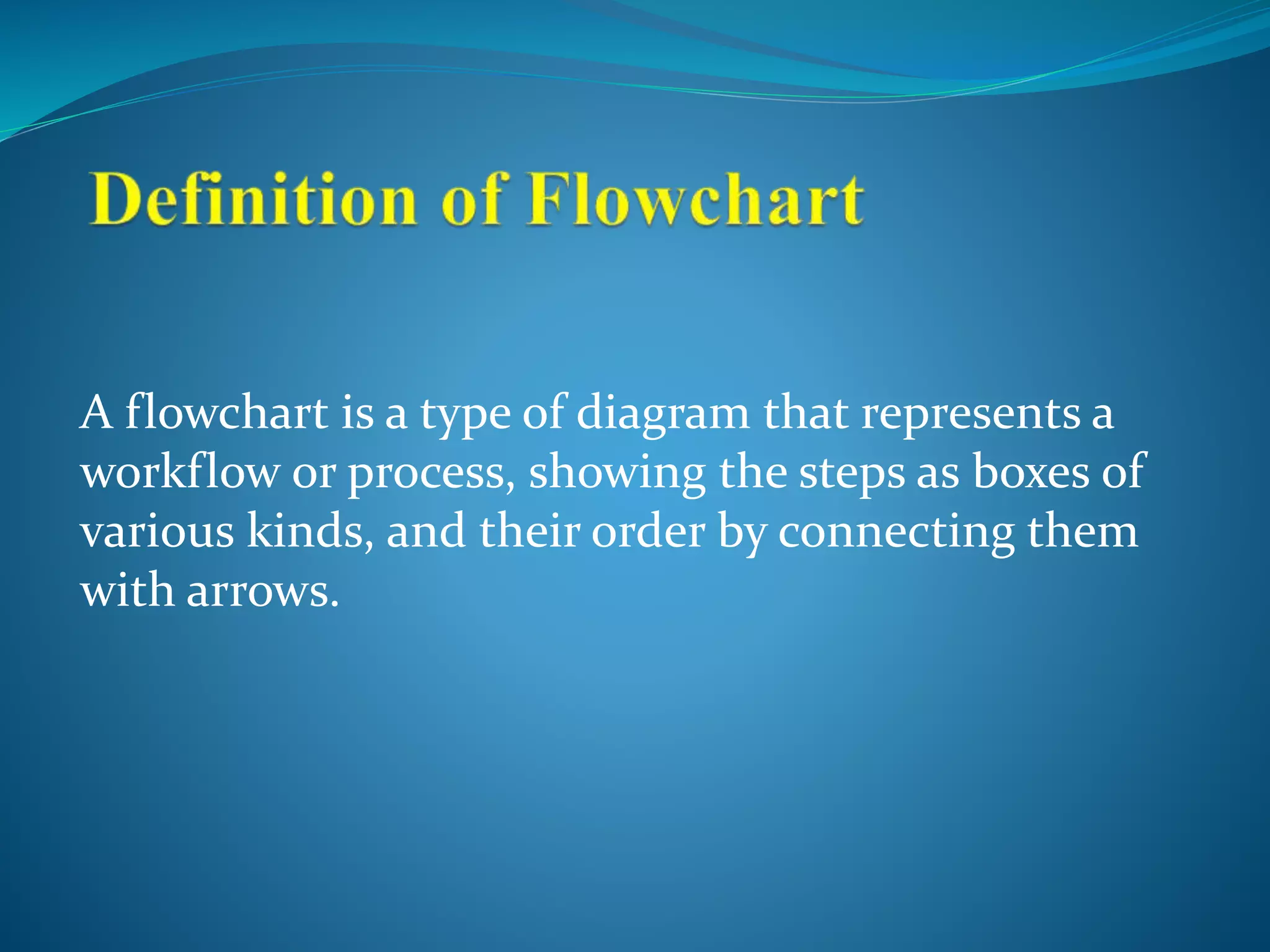 Definition of Flowchart

A flowchart is a type of diagram that represents a workflow or process, showing the steps as boxes of various kinds, and their order by connecting them with arrows.